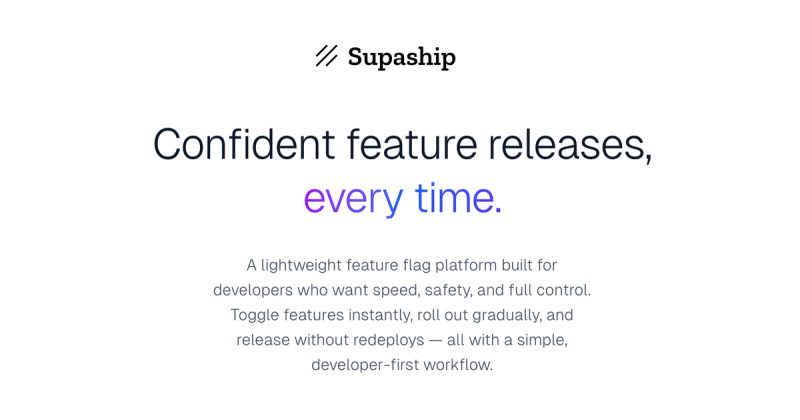 Supaship

Confident feature releases, every time.

A lightweight feature flag platform built for developers who want speed, safety, and full control. Toggle features instantly, roll out gradually, and release without redeploys — all with a simple, developer-first workflow.